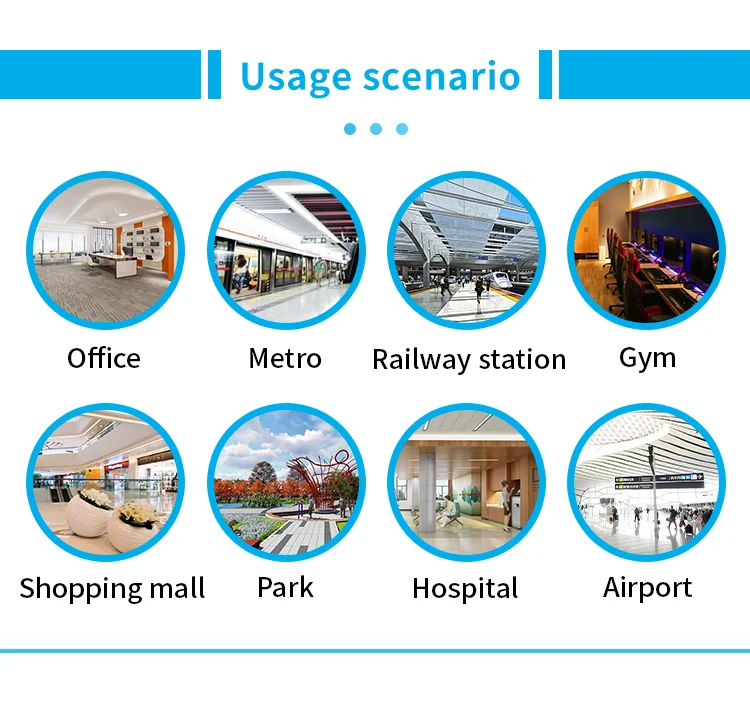 Usage scenario

Office
Metro
Railway station
Gym

Shopping mall
Park
Hospital
Airport